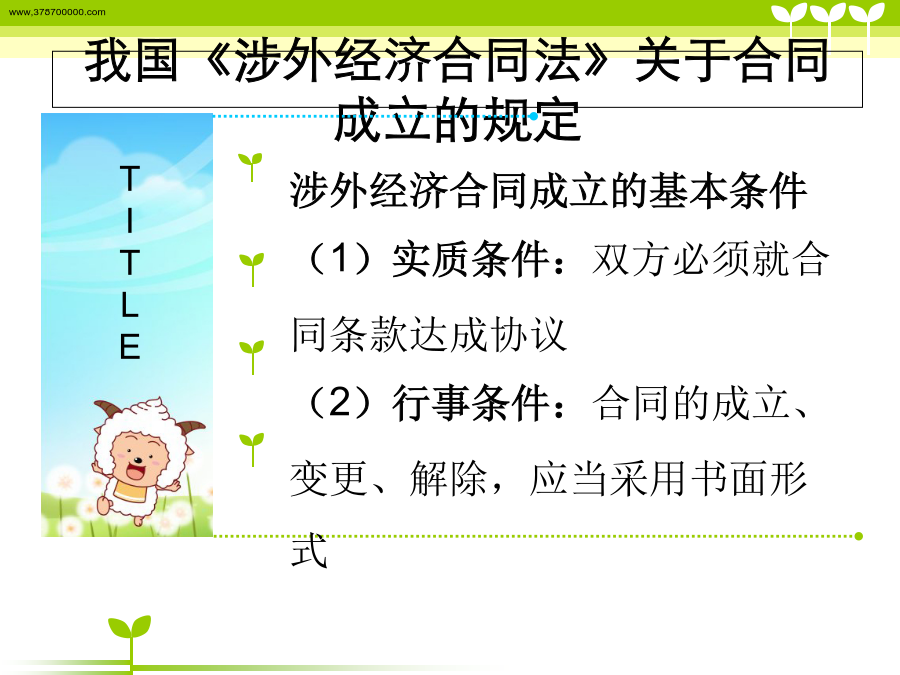 www.378700000.com

我国《涉外经济合同法》关于合同成立的规定

TITLE

涉外经济合同成立的基本条件

（1）实质条件：双方必须就合同条款达成协议

（2）行事条件：合同的成立、变更、解除，应当采用书面形式